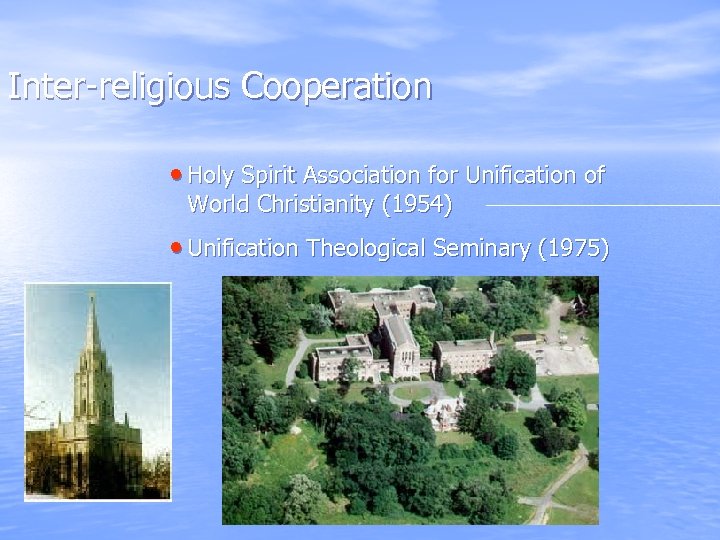 Inter-religious Cooperation

• Holy Spirit Association for Unification of World Christianity (1954)

• Unification Theological Seminary (1975)